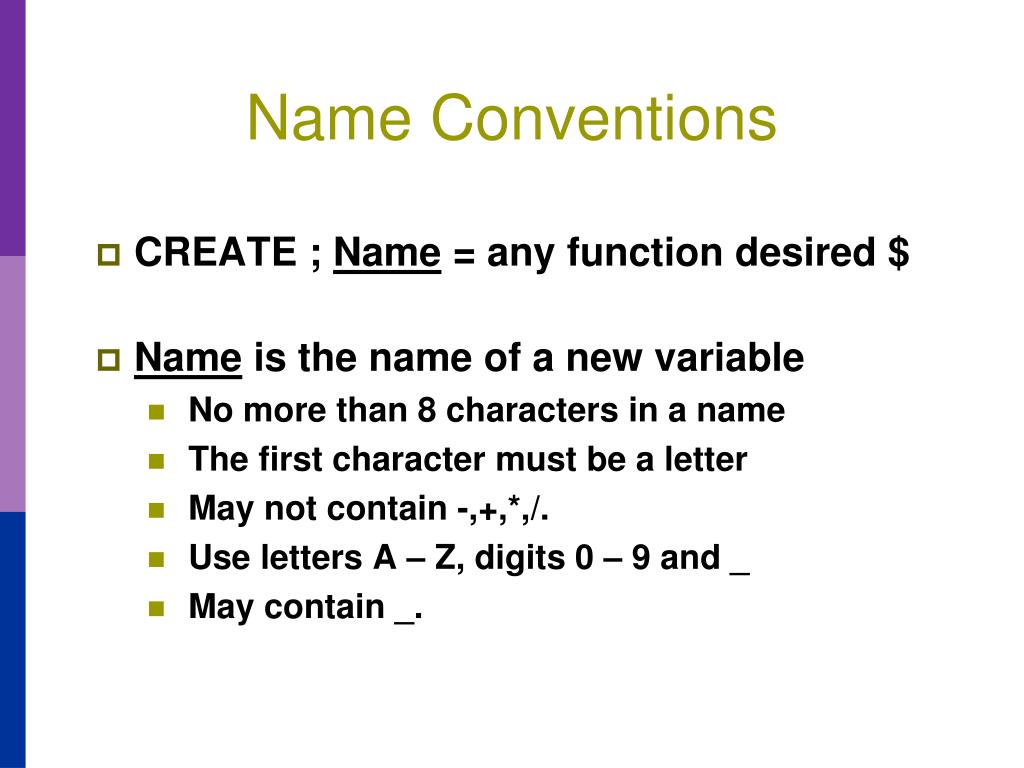 Name Conventions

CREATE ; Name = any function desired $

Name is the name of a new variable

No more than 8 characters in a name

The first character must be a letter

May not contain -,+,*,/.

Use letters A – Z, digits 0 – 9 and _

May contain _.